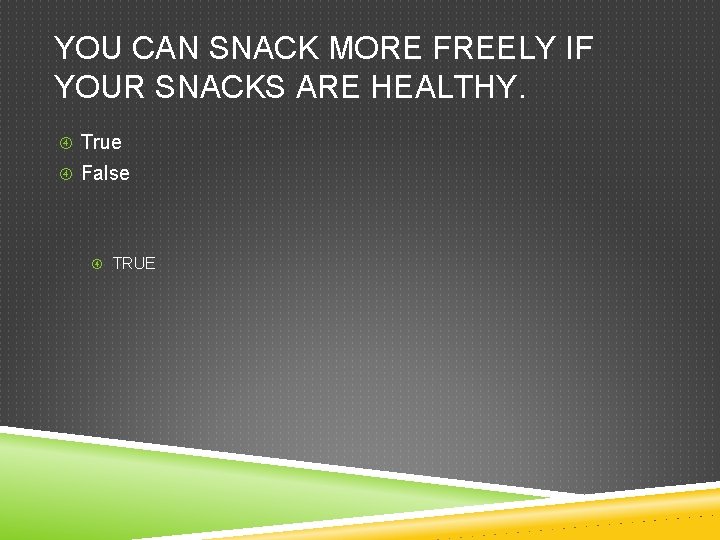 YOU CAN SNACK MORE FREELY IF YOUR SNACKS ARE HEALTHY.

True
False

TRUE